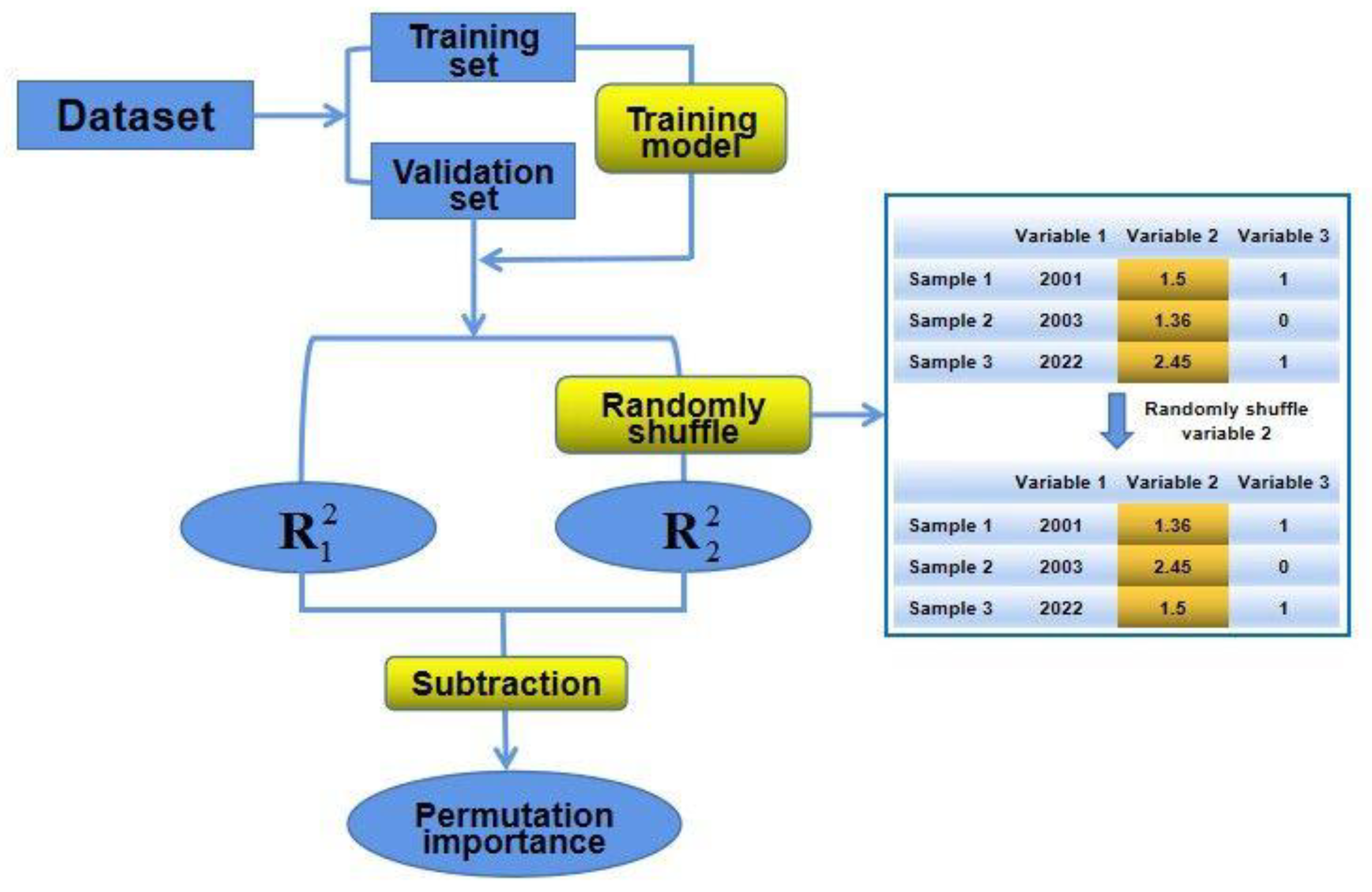 Dataset

Training set

Validation set

Training model

Randomly shuffle

$R_1^2$

$R_2^2$

Subtraction

Permutation importance

| | Variable 1 | Variable 2 | Variable 3 |
|---|---|---|---|
| Sample 1 | 2001 | 1.5 | 1 |
| Sample 2 | 2003 | 1.36 | 0 |
| Sample 3 | 2022 | 2.45 | 1 |

Randomly shuffle variable 2

| | Variable 1 | Variable 2 | Variable 3 |
|---|---|---|---|
| Sample 1 | 2001 | 1.36 | 1 |
| Sample 2 | 2003 | 2.45 | 0 |
| Sample 3 | 2022 | 1.5 | 1 |